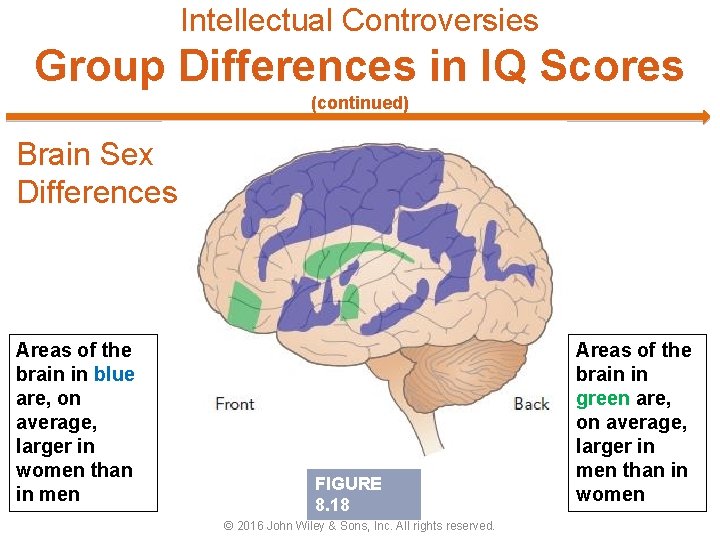 Intellectual Controversies
Group Differences in IQ Scores
(continued)

Brain Sex Differences

Areas of the brain in blue are, on average, larger in women than in men

Front

Back

Areas of the brain in green are, on average, larger in men than in women

FIGURE 8.18

© 2016 John Wiley & Sons, Inc. All rights reserved.